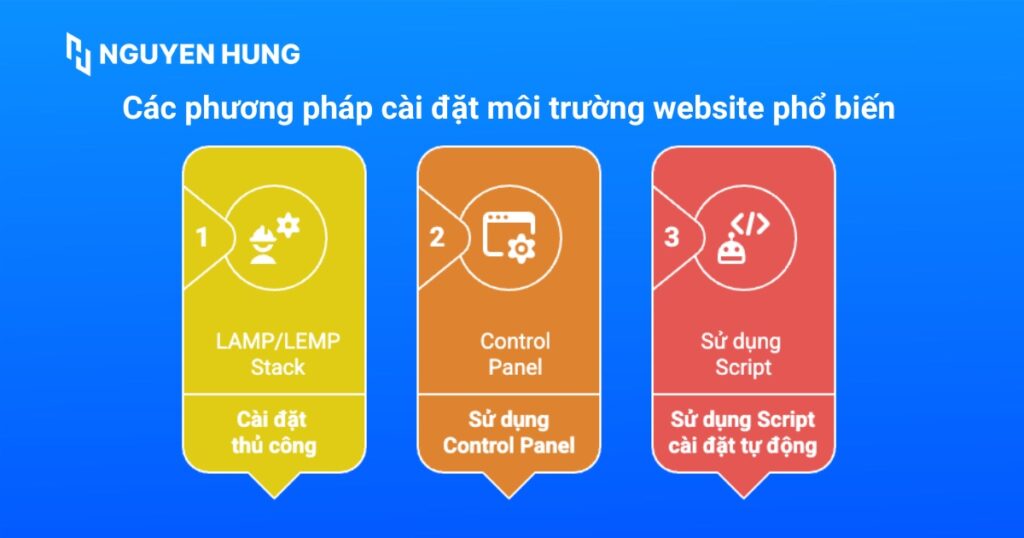 NGUYEN HUNG

Các phương pháp cài đặt môi trường website phổ biến

1

LAMP/LEMP Stack

Cài đặt thủ công

2

Control Panel

Sử dụng Control Panel

3

Sử dụng Script

Sử dụng Script cài đặt tự động